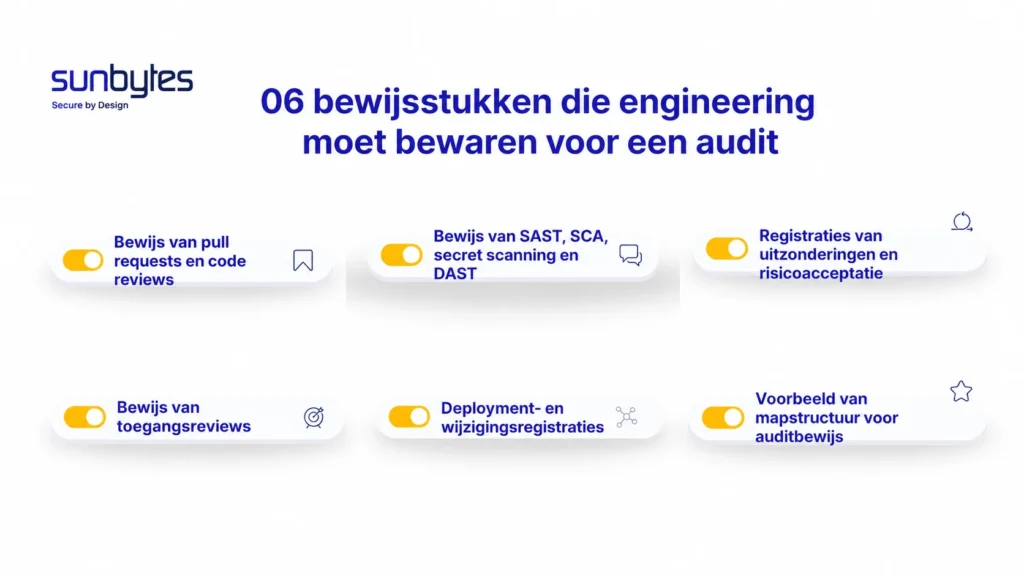 sunbytes
Secure by Design

06 bewijsstukken die engineering moet bewaren voor een audit

Bewijs van pull requests en code reviews

Bewijs van SAST, SCA, secret scanning en DAST

Registraties van uitzonderingen en risicoacceptatie

Bewijs van toegangsreviews

Deployment- en wijzigingsregistraties

Voorbeeld van mapstructuur voor auditbewijs